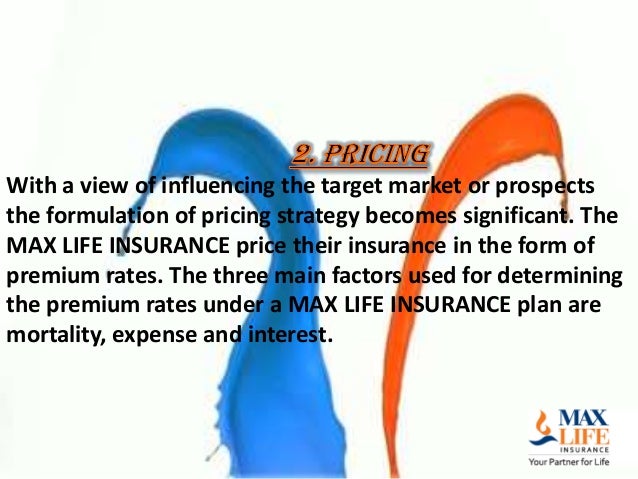 2. PRICING

With a view of influencing the target market or prospects the formulation of pricing strategy becomes significant. The MAX LIFE INSURANCE price their insurance in the form of premium rates. The three main factors used for determining the premium rates under a MAX LIFE INSURANCE plan are mortality, expense and interest.

MAX LIFE INSURANCE
Your Partner for Life